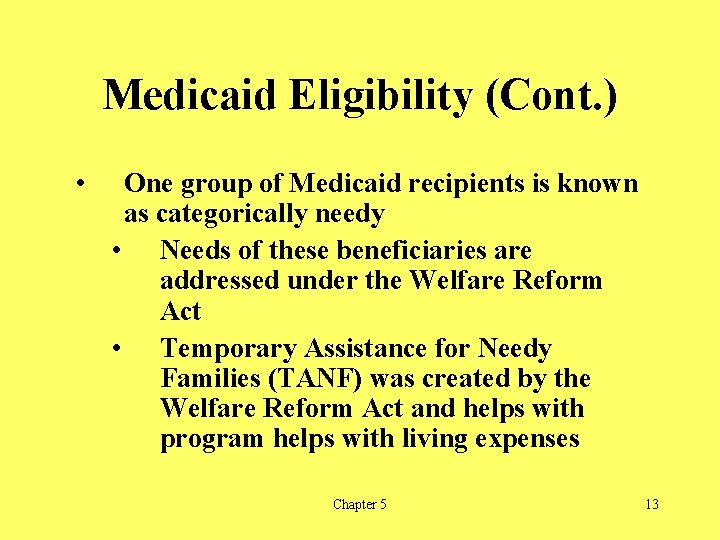 Medicaid Eligibility (Cont.)

• One group of Medicaid recipients is known as categorically needy
  • Needs of these beneficiaries are addressed under the Welfare Reform Act
  • Temporary Assistance for Needy Families (TANF) was created by the Welfare Reform Act and helps with program helps with living expenses

Chapter 5

13